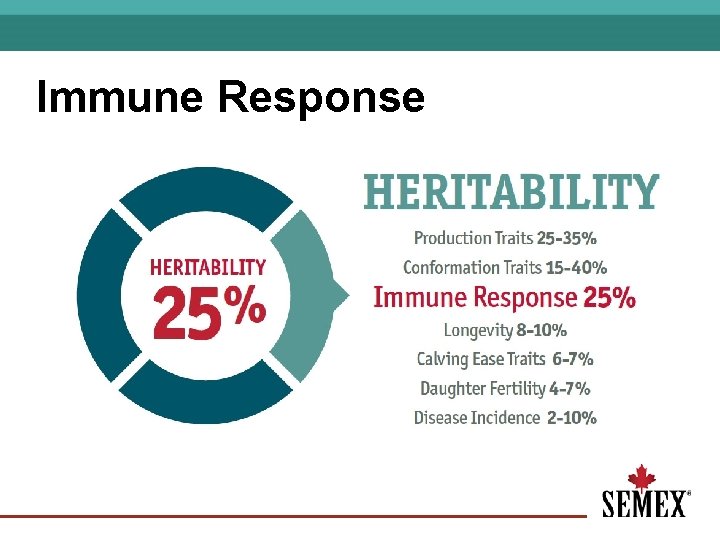 Immune Response

HERITABILITY
25%

HERITABILITY

Production Traits 25-35%

Conformation Traits 15-40%

Immune Response 25%

Longevity 8-10%

Calving Ease Traits 6-7%

Daughter Fertility 4-7%

Disease Incidence 2-10%

SEMEX®